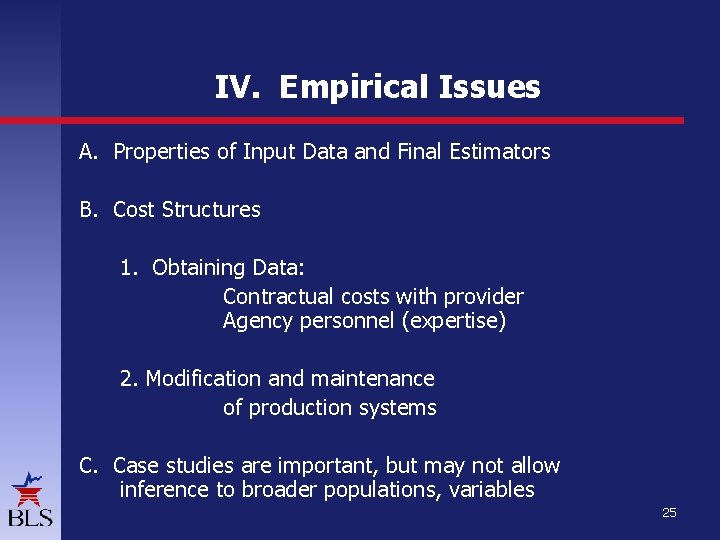 IV. Empirical Issues

A. Properties of Input Data and Final Estimators

B. Cost Structures

1. Obtaining Data:
Contractual costs with provider
Agency personnel (expertise)

2. Modification and maintenance of production systems

C. Case studies are important, but may not allow inference to broader populations, variables

BLS

25